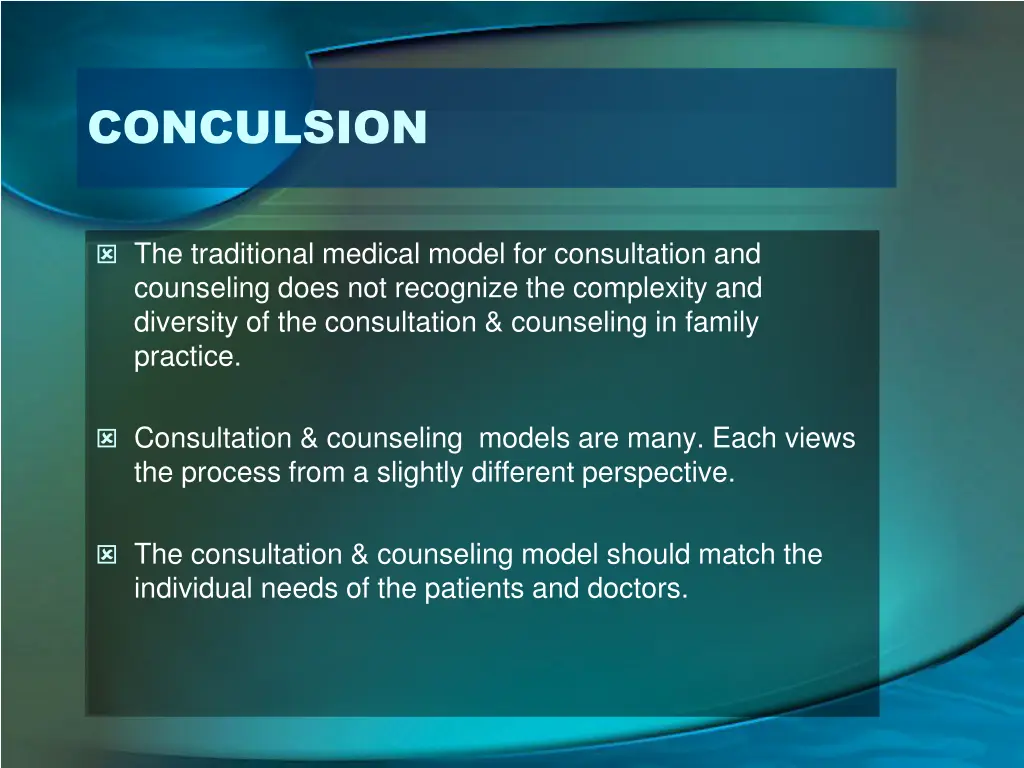 CONCULSION

The traditional medical model for consultation and counseling does not recognize the complexity and diversity of the consultation & counseling in family practice.

Consultation & counseling models are many. Each views the process from a slightly different perspective.

The consultation & counseling model should match the individual needs of the patients and doctors.